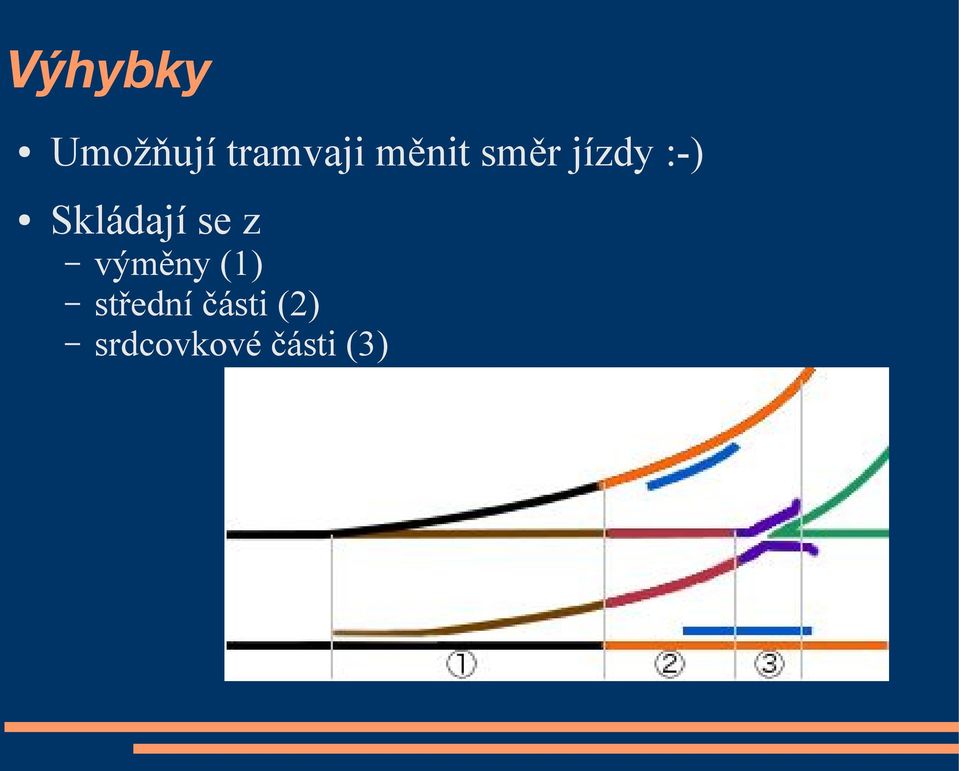 Výhybky

• Umožňují tramvaji měnit směr jízdy :-)

• Skládají se z
– výměny (1)
– střední části (2)
– srdcovkové části (3)

①
②
③